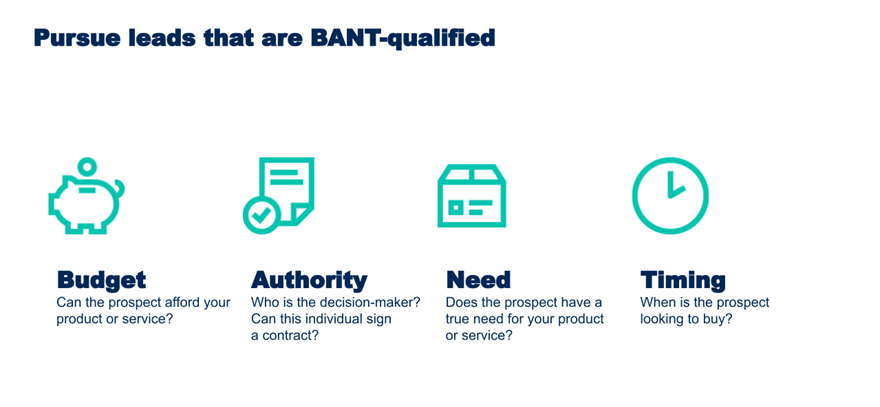 Pursue leads that are BANT-qualified

Budget
Can the prospect afford your product or service?

Authority
Who is the decision-maker? Can this individual sign a contract?

Need
Does the prospect have a true need for your product or service?

Timing
When is the prospect looking to buy?